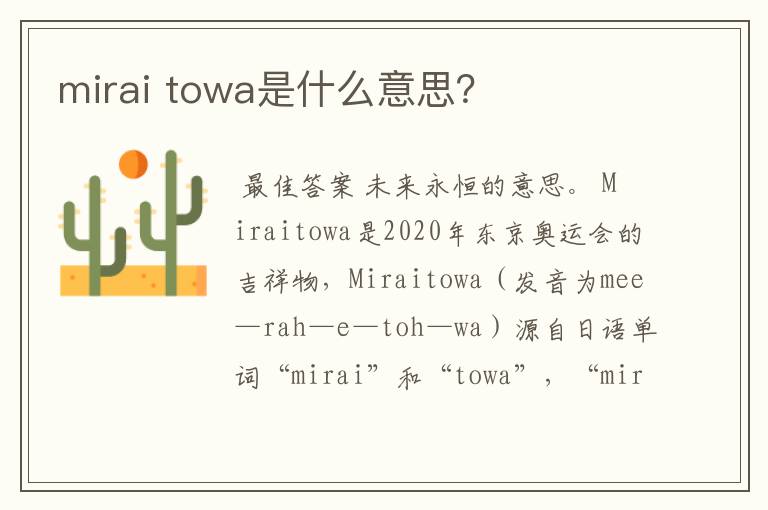 mirai towa是什么意思?

最佳答案 未来永恒的意思。Miraitowa是2020年东京奥运会的吉祥物，Miraitowa（发音为mee—rah—e—toh—wa）源自日语单词“mirai”和“towa”，“mir